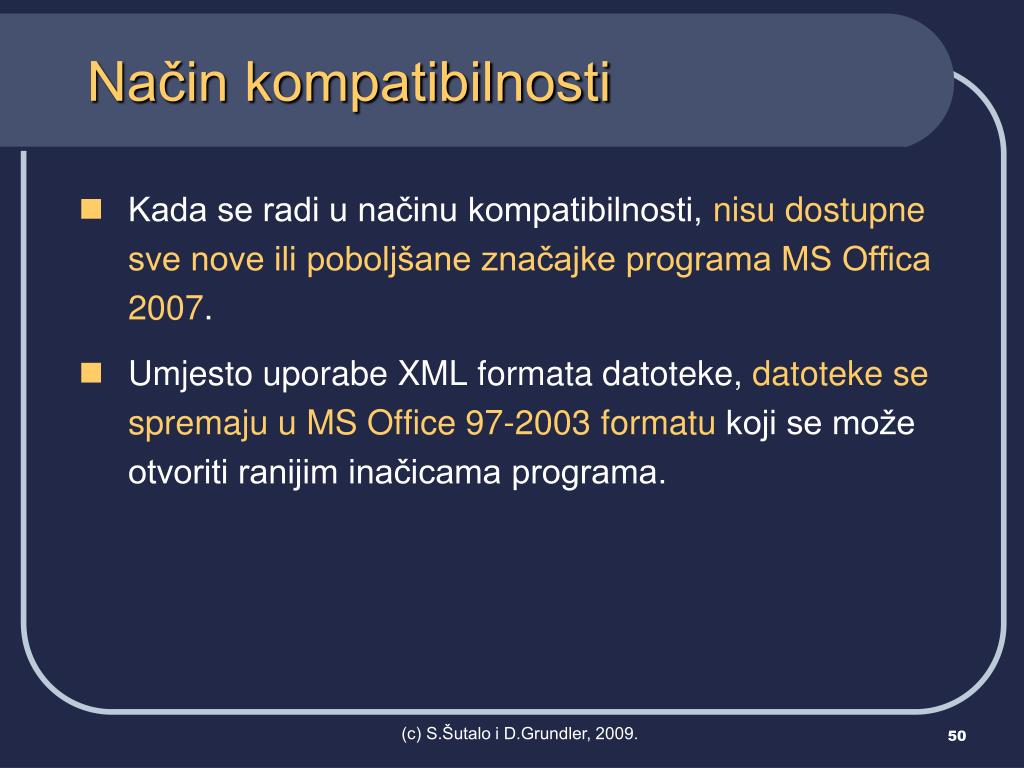 Način kompatibilnosti

Kada se radi u načinu kompatibilnosti, nisu dostupne sve nove ili poboljšane značajke programa MS Offica 2007.

Umjesto uporabe XML formata datoteke, datoteke se spremaju u MS Office 97-2003 formatu koji se može otvoriti ranijim inačicama programa.

(c) S.Šutalo i D.Grundler, 2009.

50